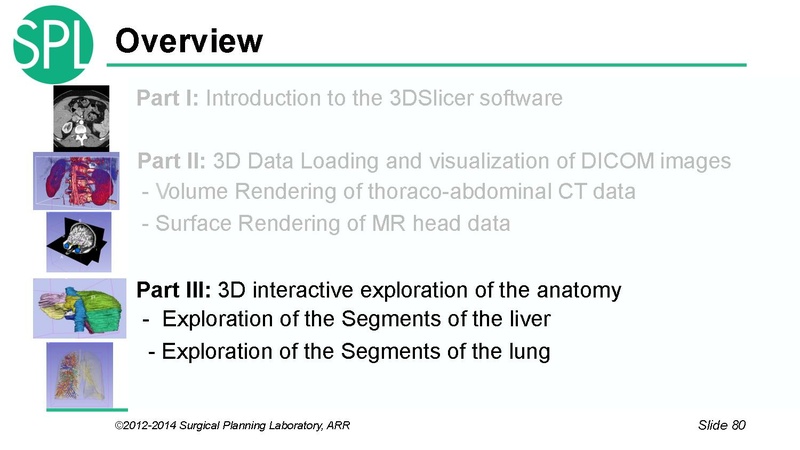 SPL

Overview

Part I: Introduction to the 3DSlicer software

Part II: 3D Data Loading and visualization of DICOM images
- Volume Rendering of thoraco-abdominal CT data
- Surface Rendering of MR head data

Part III: 3D interactive exploration of the anatomy
- Exploration of the Segments of the liver
- Exploration of the Segments of the lung

©2012-2014 Surgical Planning Laboratory, ARR

Slide 80